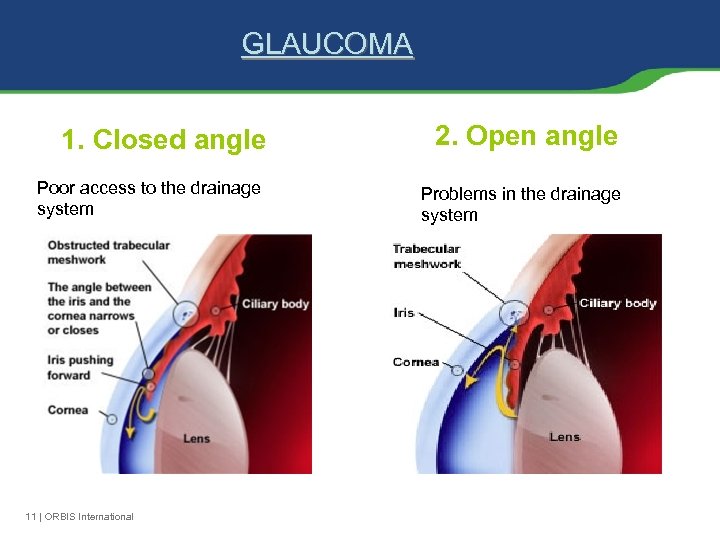 GLAUCOMA

1. Closed angle

Poor access to the drainage system

Obstructed trabecular meshwork

The angle between the iris and the cornea narrows or closes

Iris pushing forward

Cornea

Ciliary body

Lens

2. Open angle

Problems in the drainage system

Trabecular meshwork

Iris

Cornea

Ciliary body

Lens

11 | ORBIS International